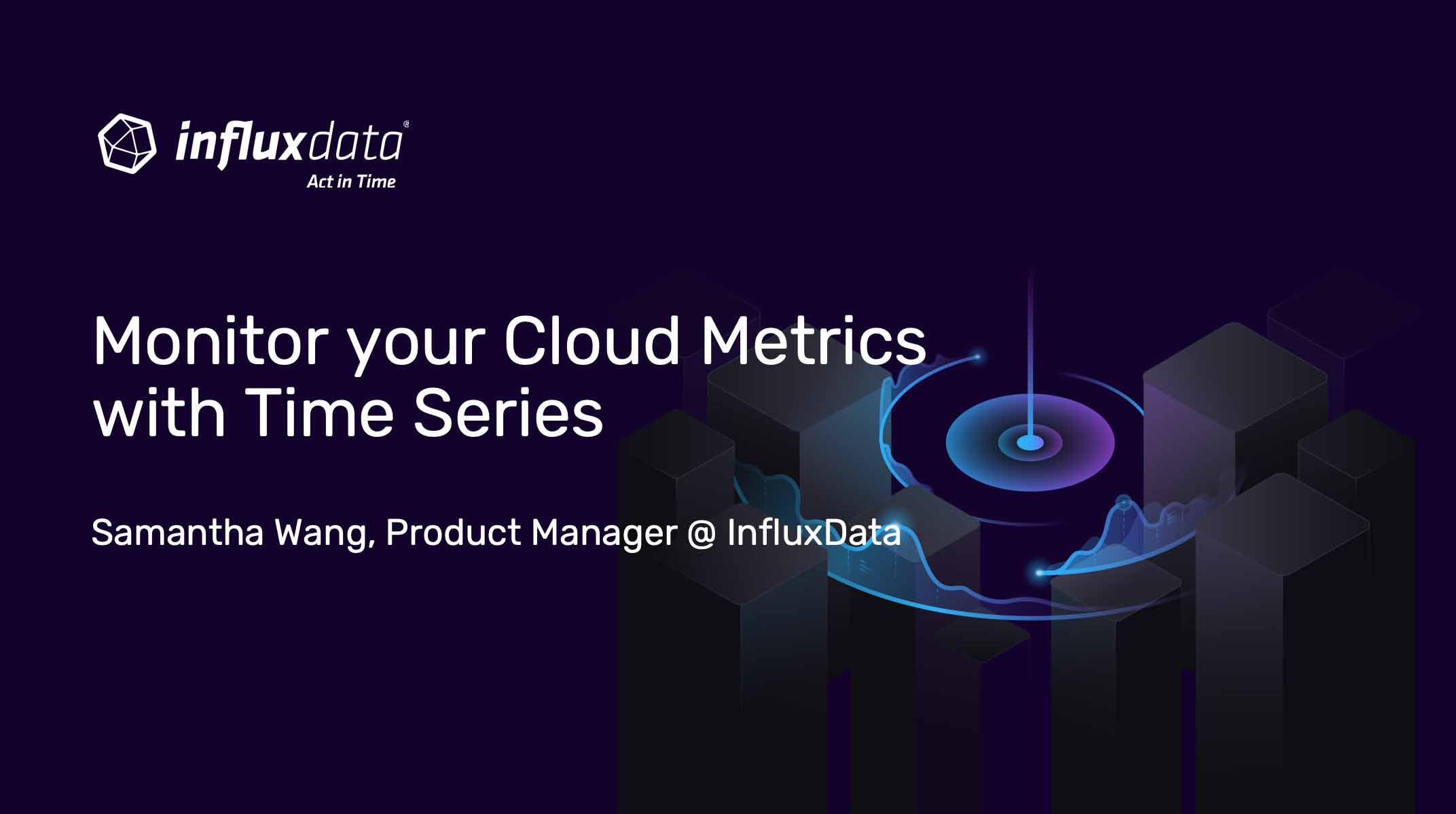 influxdata®
Act in Time

Monitor your Cloud Metrics with Time Series

Samantha Wang, Product Manager @ InfluxData